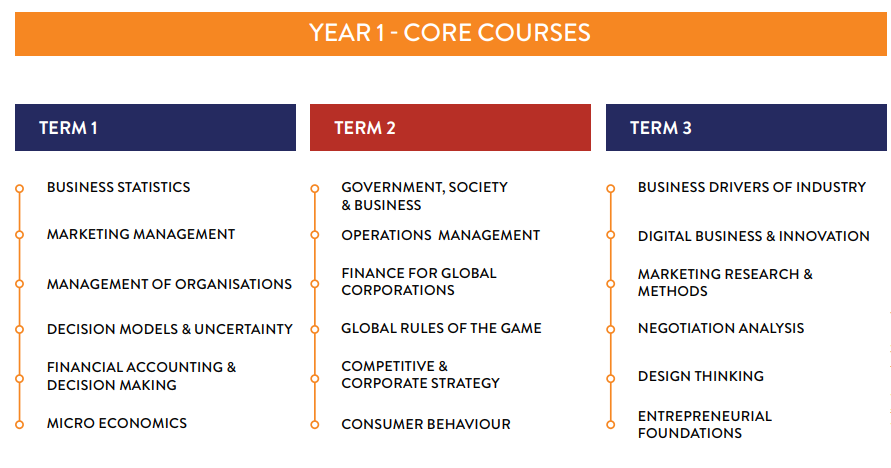 YEAR 1 - CORE COURSES

TERM 1

BUSINESS STATISTICS

MARKETING MANAGEMENT

MANAGEMENT OF ORGANISATIONS

DECISION MODELS & UNCERTAINTY

FINANCIAL ACCOUNTING & DECISION MAKING

MICRO ECONOMICS

TERM 2

GOVERNMENT, SOCIETY & BUSINESS

OPERATIONS MANAGEMENT

FINANCE FOR GLOBAL CORPORATIONS

GLOBAL RULES OF THE GAME

COMPETITIVE & CORPORATE STRATEGY

CONSUMER BEHAVIOUR

TERM 3

BUSINESS DRIVERS OF INDUSTRY

DIGITAL BUSINESS & INNOVATION

MARKETING RESEARCH & METHODS

NEGOTIATION ANALYSIS

DESIGN THINKING

ENTREPRENEURIAL FOUNDATIONS